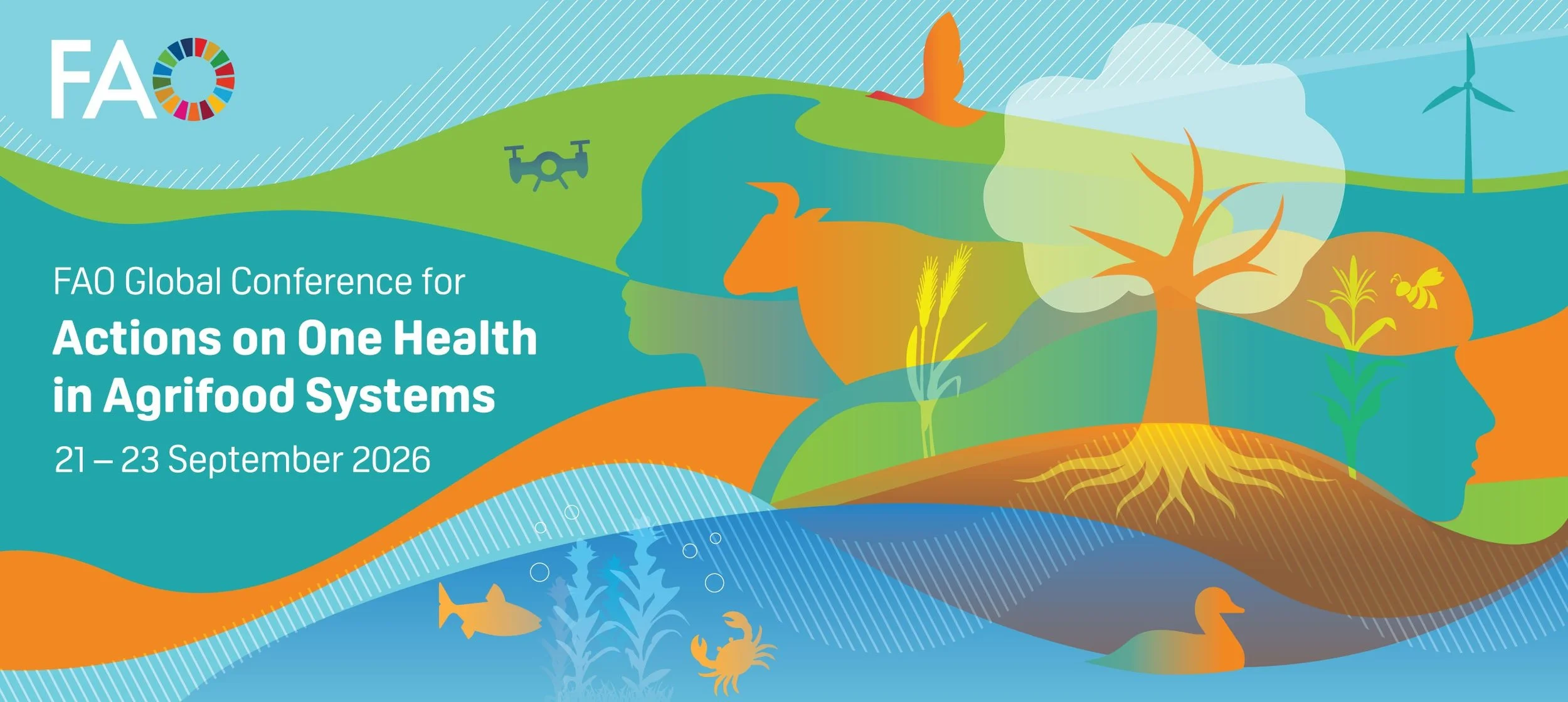 FAO

FAO Global Conference for
Actions on One Health in Agrifood Systems
21 – 23 September 2026